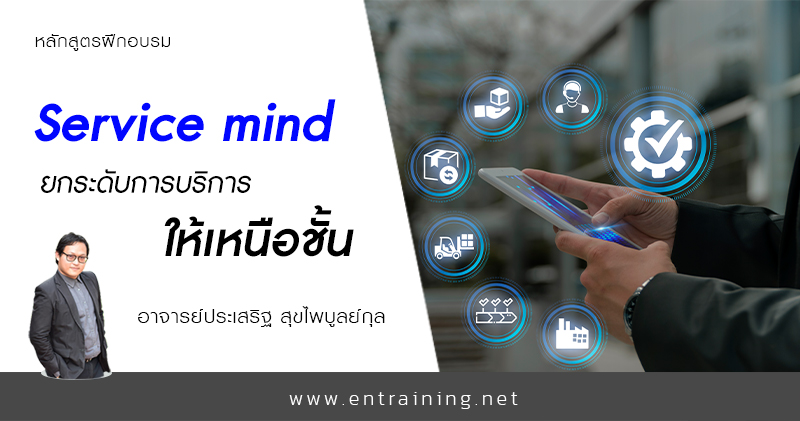 หลักสูตรฝึกอบรม

Service mind

ยกระดับการบริการ

ให้เหนือชั้น

อาจารย์ประเสริฐ สุขไพบูลย์กุล

www.entraining.net